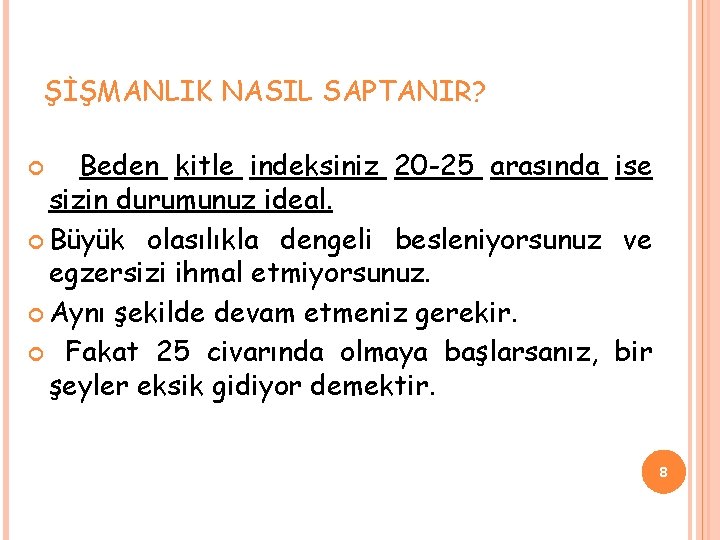 ŞİŞMANLIK NASIL SAPTANIR?

Beden kitle indeksiniz 20-25 arasında ise sizin durumunuz ideal.

Büyük olasılıkla dengeli besleniyorsunuz ve egzersizi ihmal etmiyorsunuz.

Aynı şekilde devam etmeniz gerekir.

Fakat 25 civarında olmaya başlarsanız, bir şeyler eksik gidiyor demektir.

8